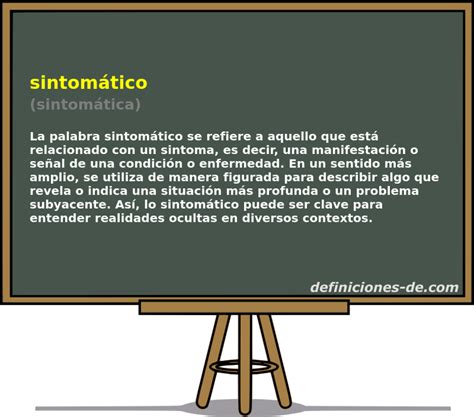 sintomático
(sintomática)

La palabra sintomático se refiere a aquello que está relacionado con un sintoma, es decir, una manifestación o señal de una condición o enfermedad. En un sentido más amplio, se utiliza de manera figurada para describir algo que revela o indica una situación más profunda o un problema subyacente. Así, lo sintomático puede ser clave para entender realidades ocultas en diversos contextos.

definiciones-de.com